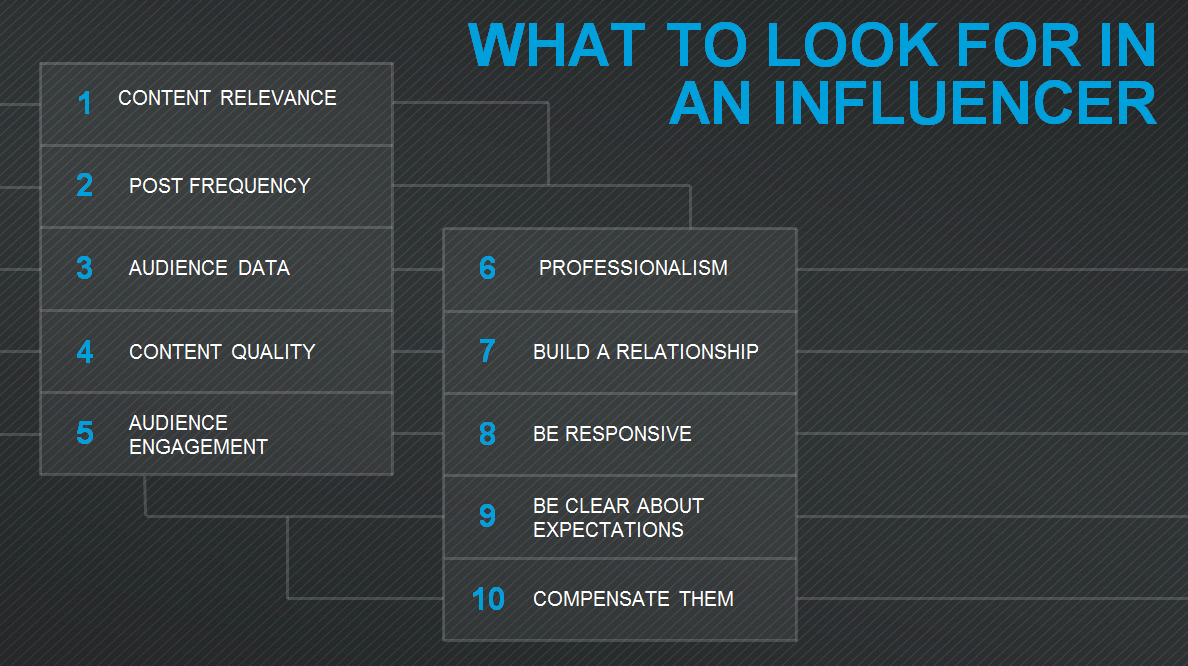 WHAT TO LOOK FOR IN AN INFLUENCER

1 CONTENT RELEVANCE

2 POST FREQUENCY

3 AUDIENCE DATA

4 CONTENT QUALITY

5 AUDIENCE ENGAGEMENT

6 PROFESSIONALISM

7 BUILD A RELATIONSHIP

8 BE RESPONSIVE

9 BE CLEAR ABOUT EXPECTATIONS

10 COMPENSATE THEM